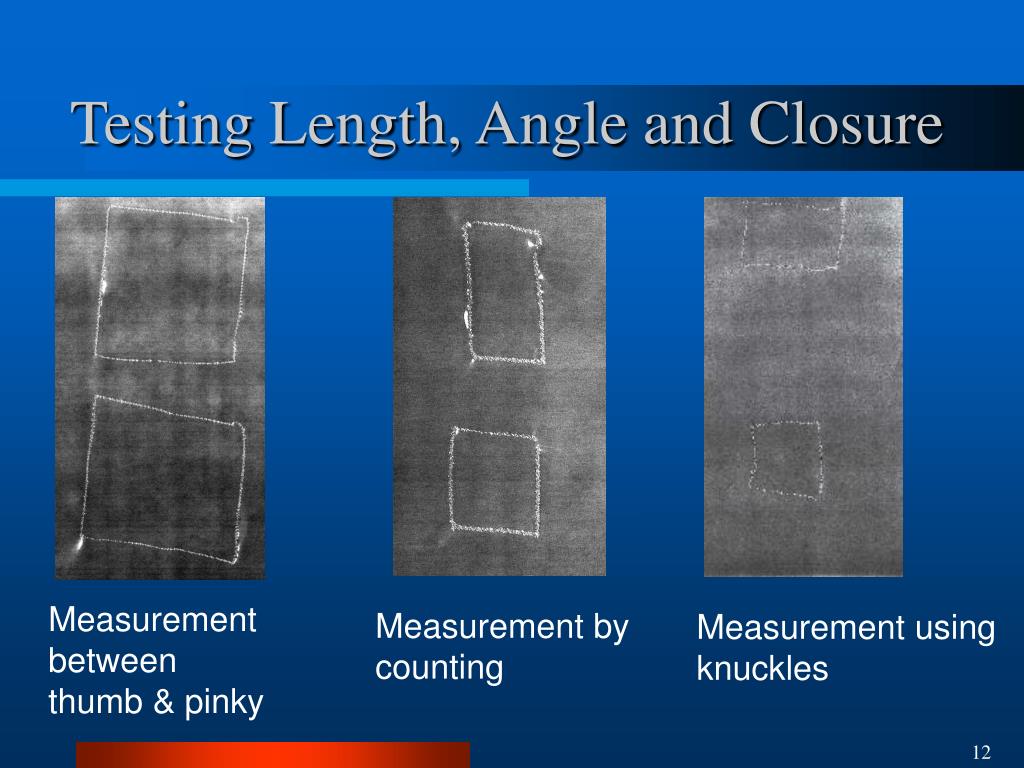 Testing Length, Angle and Closure

Measurement between thumb & pinky

Measurement by counting

Measurement using knuckles

12